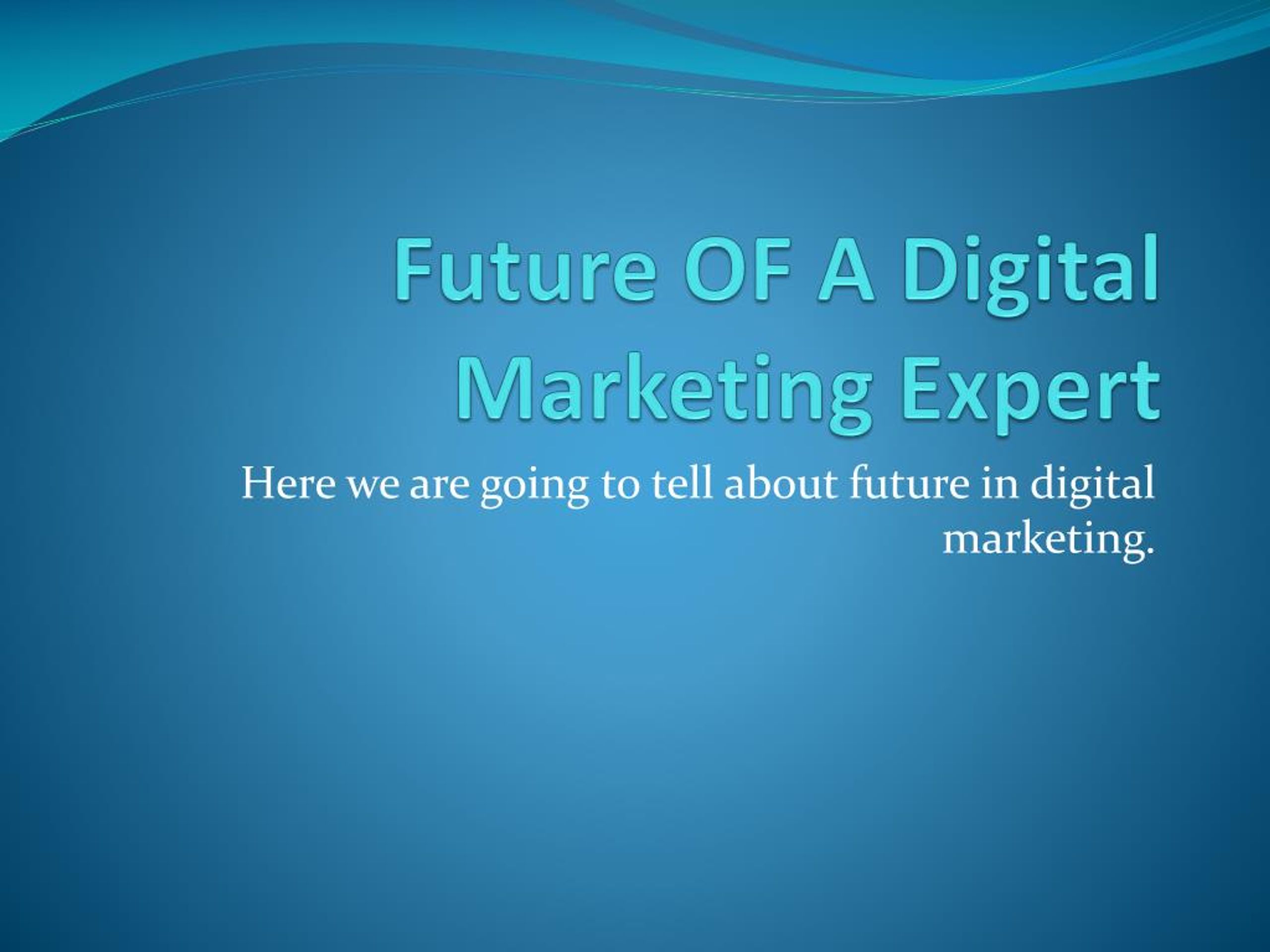 Future OF A Digital Marketing Expert

Here we are going to tell about future in digital marketing.